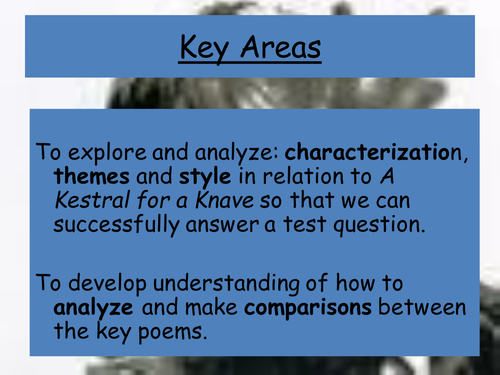 Key Areas

To explore and analyze: characterization, themes and style in relation to A Kestral for a Knave so that we can successfully answer a test question.

To develop understanding of how to analyze and make comparisons between the key poems.